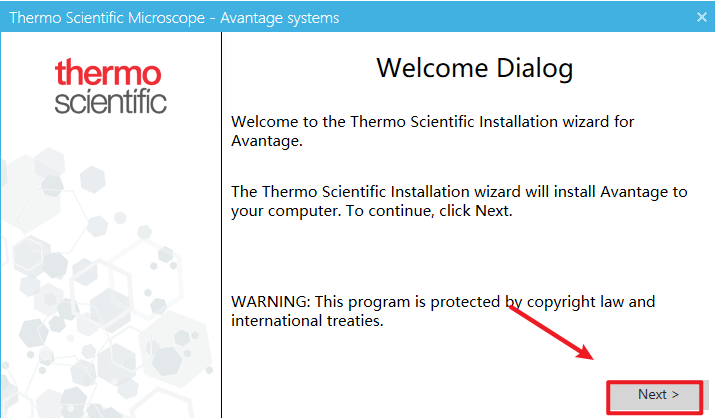 Thermo Scientific Microscope - Avantage systems
×

thermo
scientific

Welcome Dialog

Welcome to the Thermo Scientific Installation wizard for Avantage.

The Thermo Scientific Installation wizard will install Avantage to your computer. To continue, click Next.

WARNING: This program is protected by copyright law and international treaties.

Next >